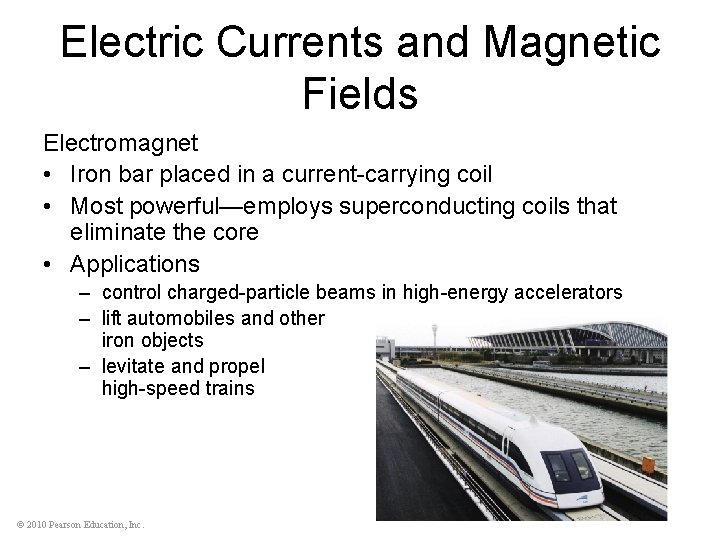 Electric Currents and Magnetic Fields

Electromagnet

• Iron bar placed in a current-carrying coil
• Most powerful—employs superconducting coils that eliminate the core
• Applications
  – control charged-particle beams in high-energy accelerators
  – lift automobiles and other iron objects
  – levitate and propel high-speed trains

© 2010 Pearson Education, Inc.